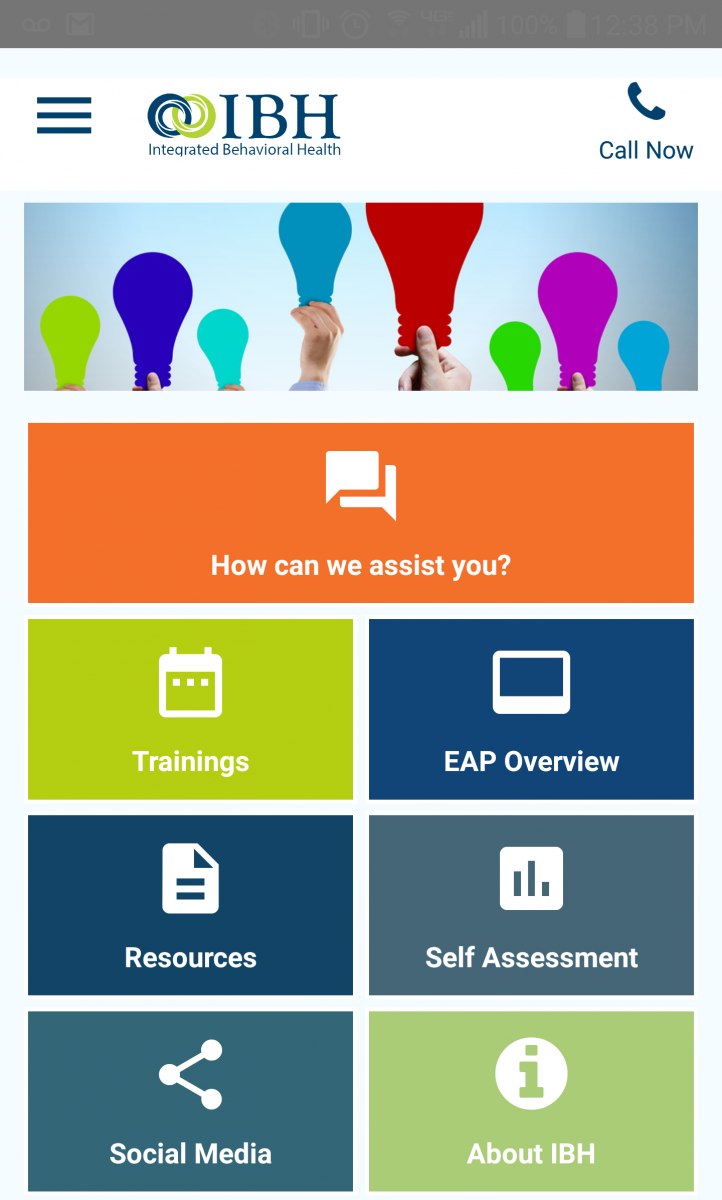 4G 100% 12:38 PM

IBH
Integrated Behavioral Health

Call Now

How can we assist you?

Trainings

EAP Overview

Resources

Self Assessment

Social Media

About IBH